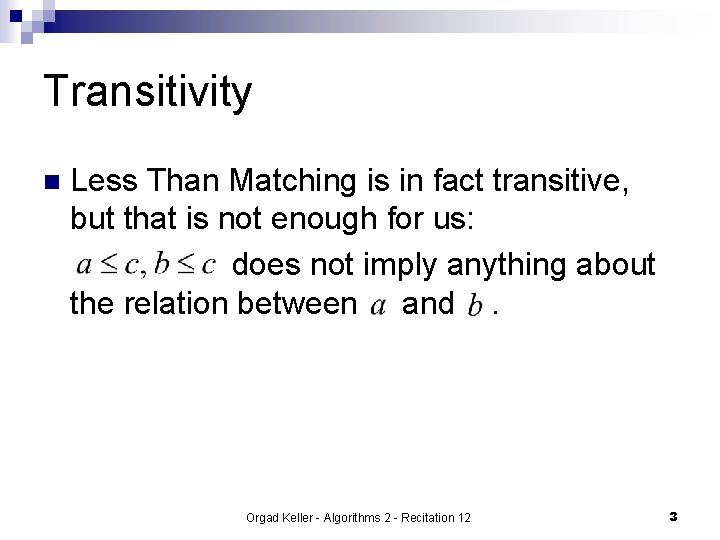 Transitivity

Less Than Matching is in fact transitive, but that is not enough for us:

$a \leq c, b \leq c$ does not imply anything about the relation between $a$ and $b$.

Orgad Keller - Algorithms 2 - Recitation 12

3